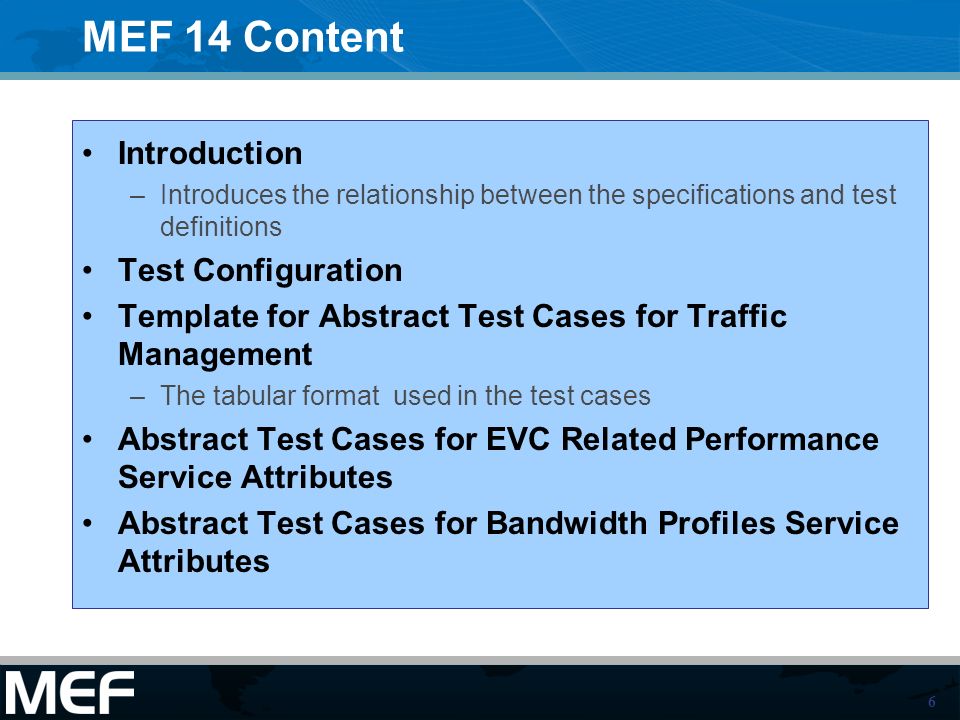 MEF 14 Content

• Introduction
  – Introduces the relationship between the specifications and test definitions
• Test Configuration
• Template for Abstract Test Cases for Traffic Management
  – The tabular format  used in the test cases
• Abstract Test Cases for EVC Related Performance Service Attributes
• Abstract Test Cases for Bandwidth Profiles Service Attributes

MEF

6